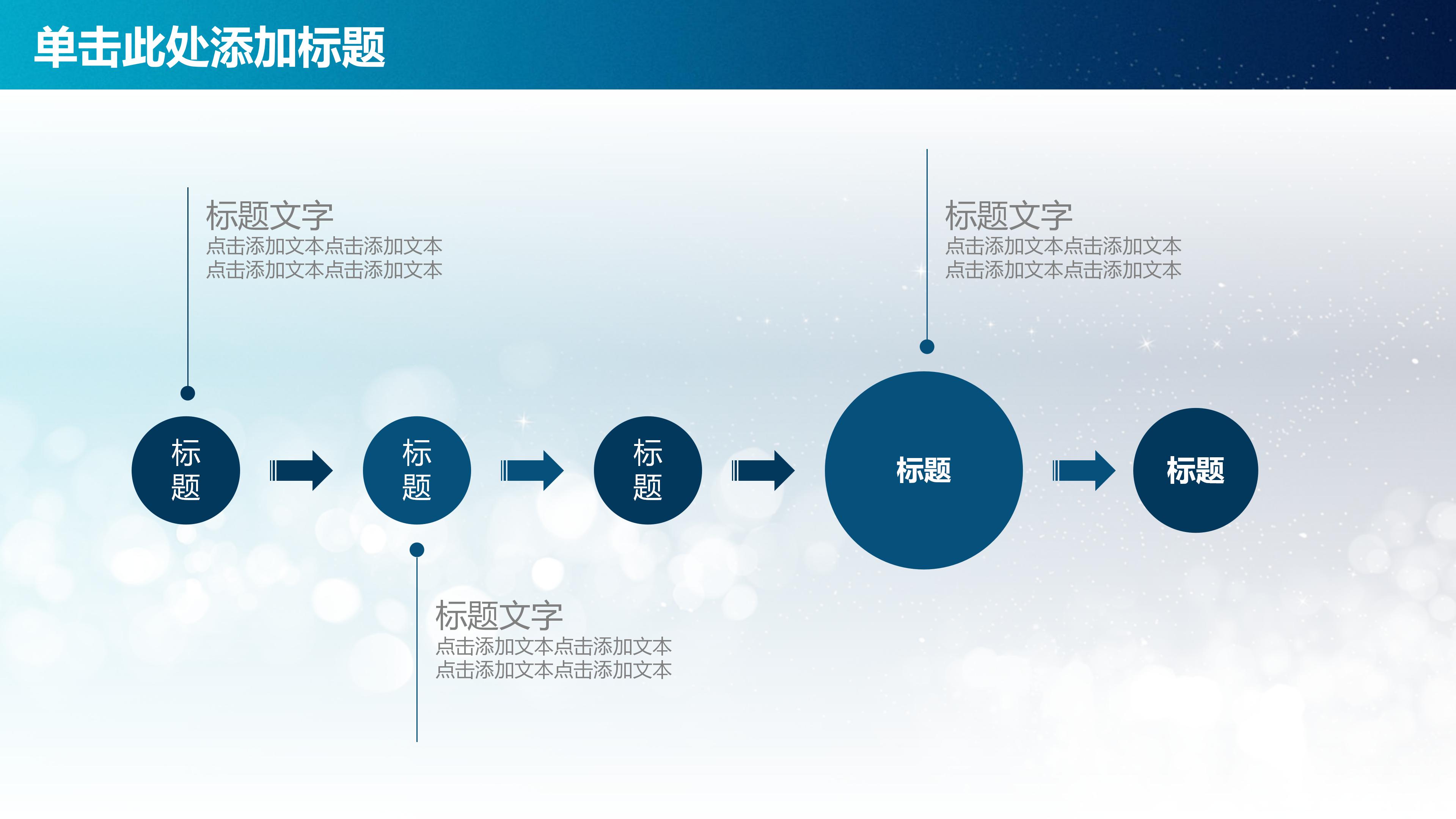 单击此处添加标题

标题文字
点击添加文本点击添加文本
点击添加文本点击添加文本

标题文字
点击添加文本点击添加文本
点击添加文本点击添加文本

标题

标题

标题

标题

标题

标题文字
点击添加文本点击添加文本
点击添加文本点击添加文本